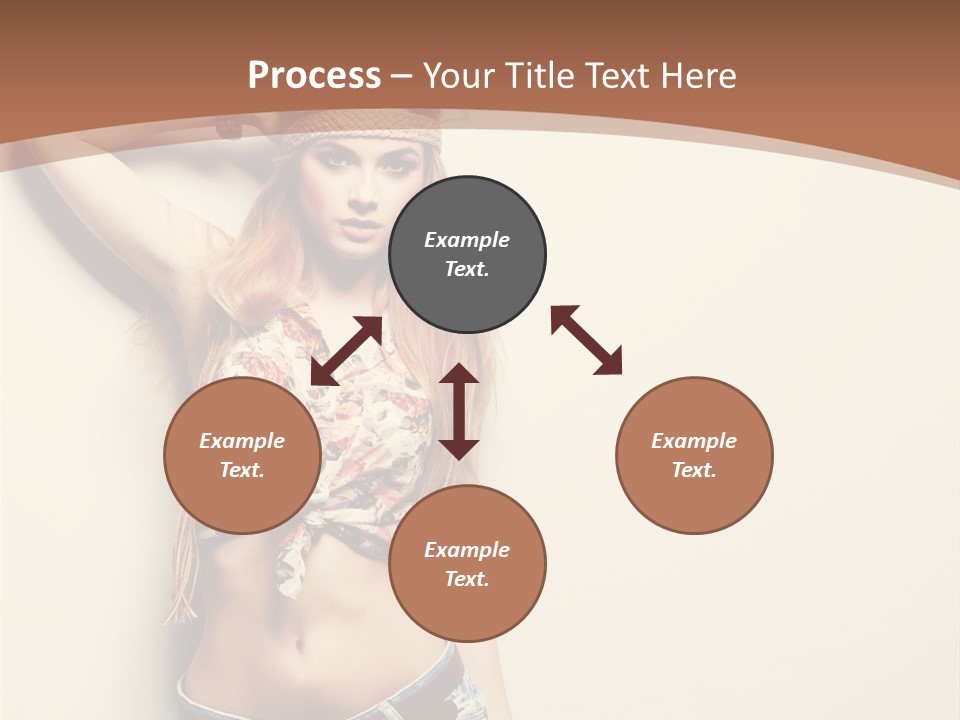 Process – Your Title Text Here

Example Text.

Example Text.

Example Text.

Example Text.